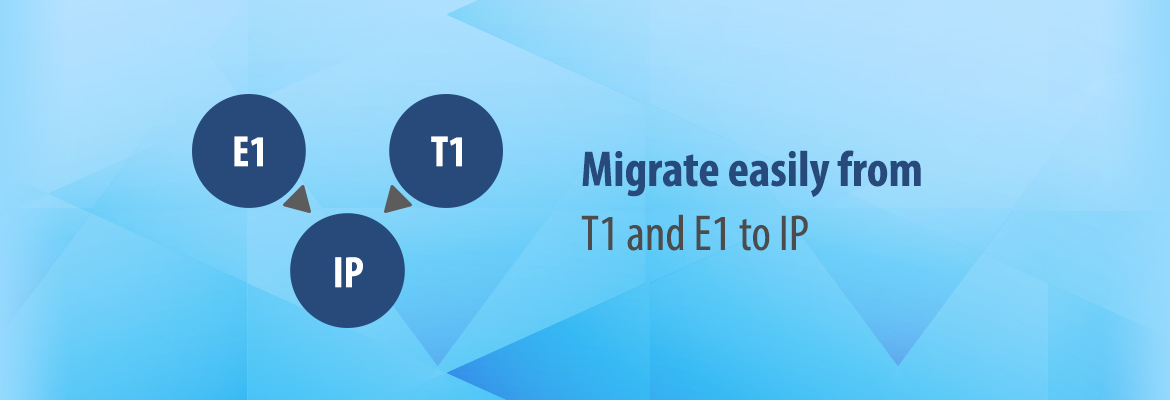 E1

T1

IP

Migrate easily from
T1 and E1 to IP